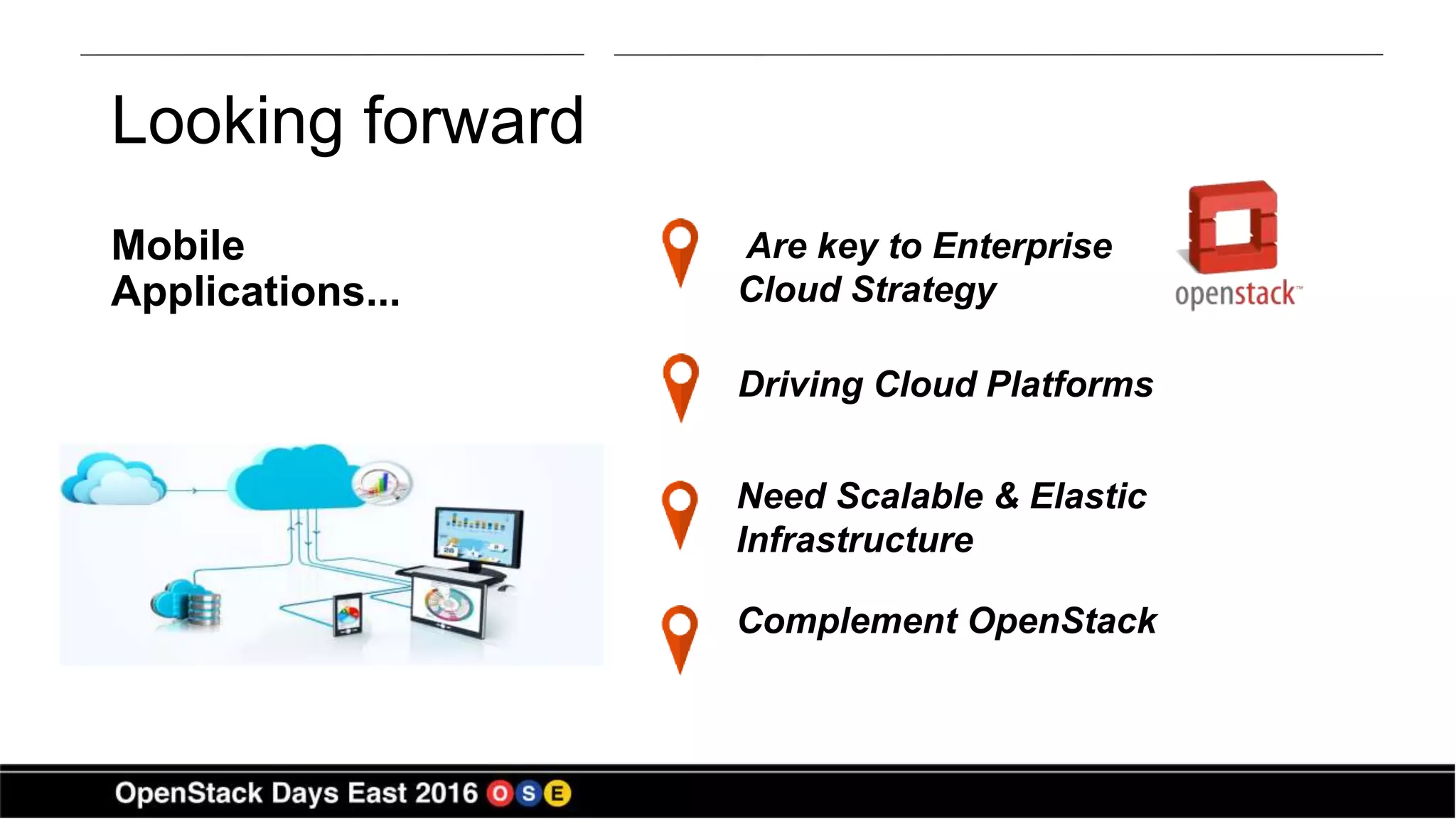 Looking forward

Mobile Applications...

Are key to Enterprise Cloud Strategy

openstack™

Driving Cloud Platforms

Need Scalable & Elastic Infrastructure

Complement OpenStack

OpenStack Days East 2016 O S E